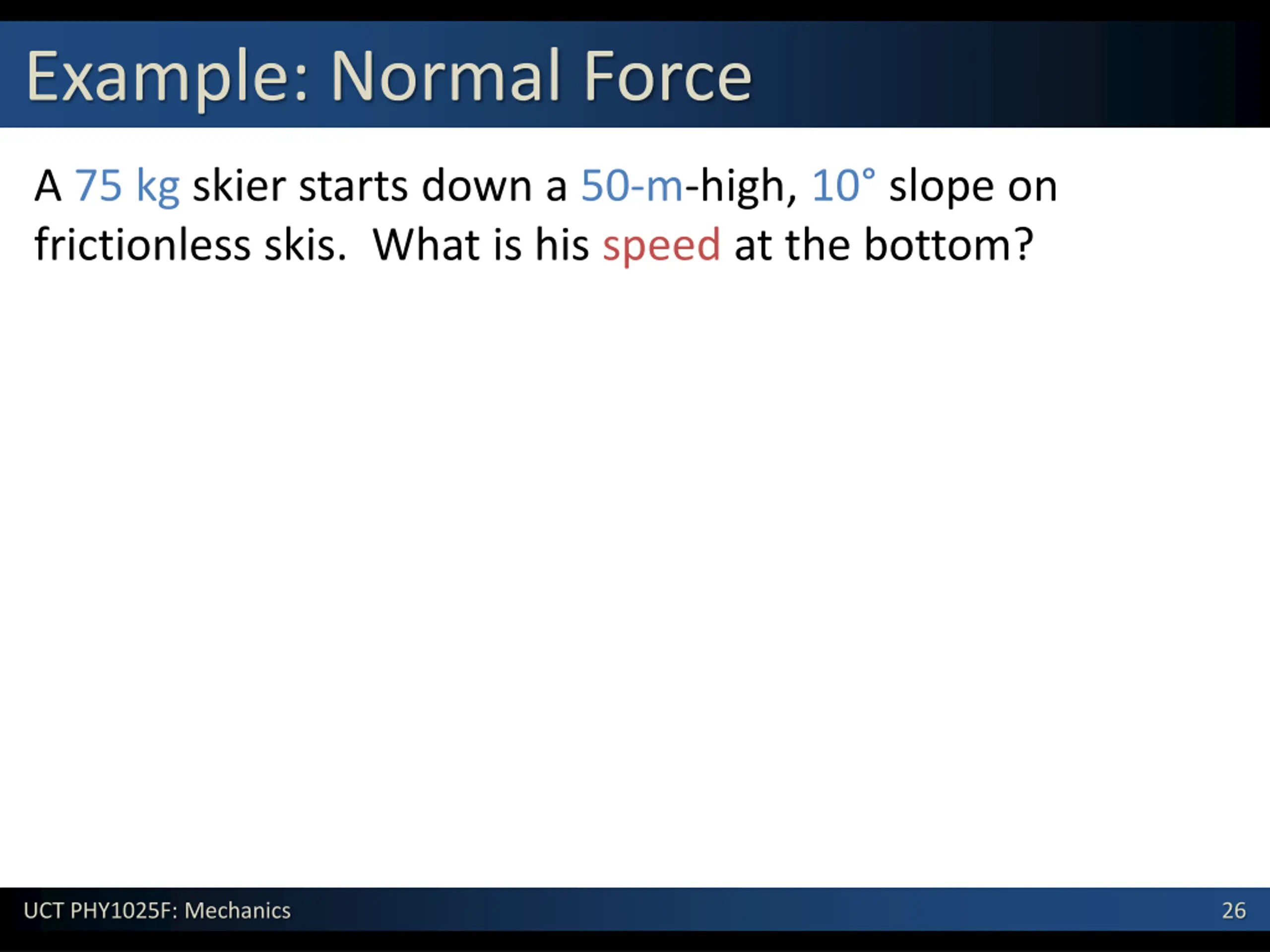 Example: Normal Force

A 75 kg skier starts down a 50-m-high, 10° slope on frictionless skis. What is his speed at the bottom?

UCT PHY1025F: Mechanics

26